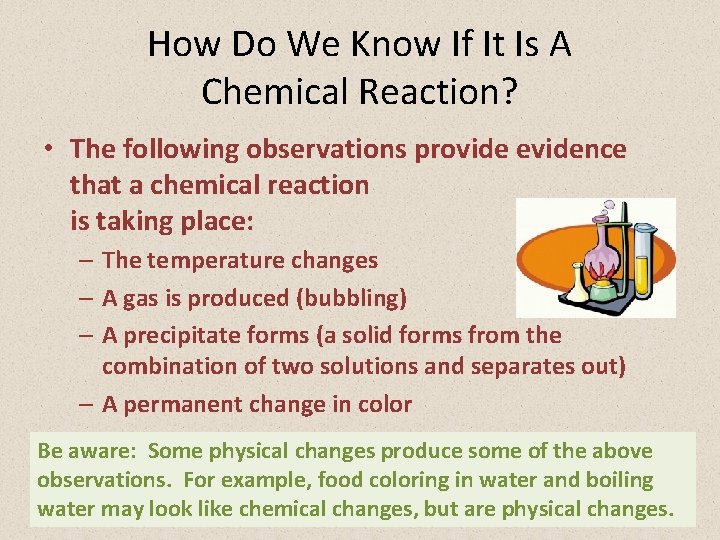 How Do We Know If It Is A Chemical Reaction?

• The following observations provide evidence that a chemical reaction is taking place:
– The temperature changes
– A gas is produced (bubbling)
– A precipitate forms (a solid forms from the combination of two solutions and separates out)
– A permanent change in color

Be aware: Some physical changes produce some of the above observations. For example, food coloring in water and boiling water may look like chemical changes, but are physical changes.